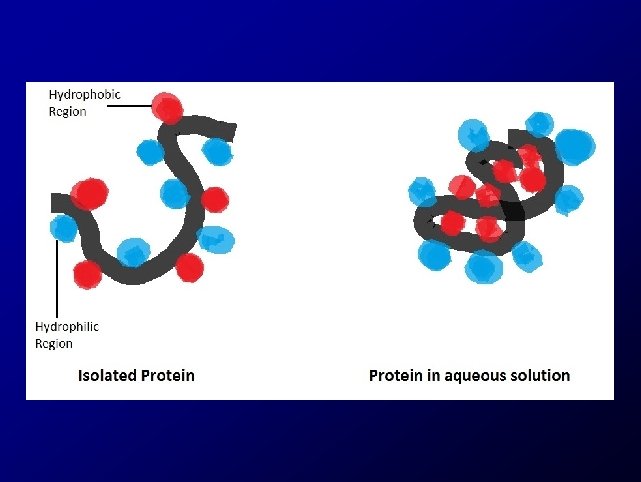 Hydrophobic Region

Hydrophilic Region

Isolated Protein

Protein in aqueous solution